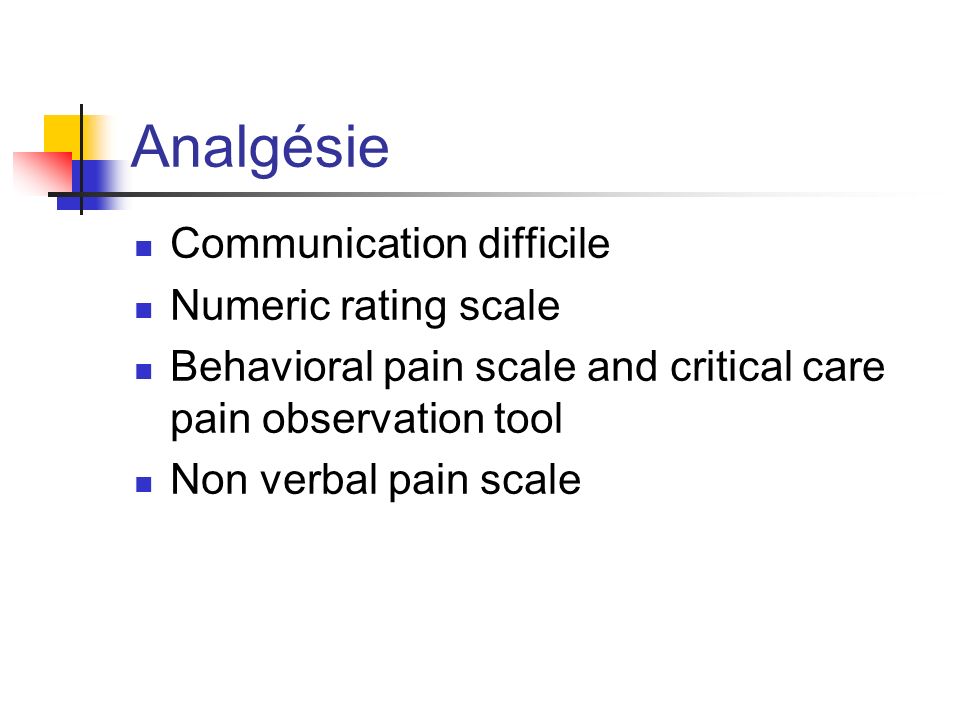 Analgésie

- Communication difficile
- Numeric rating scale
- Behavioral pain scale and critical care pain observation tool
- Non verbal pain scale